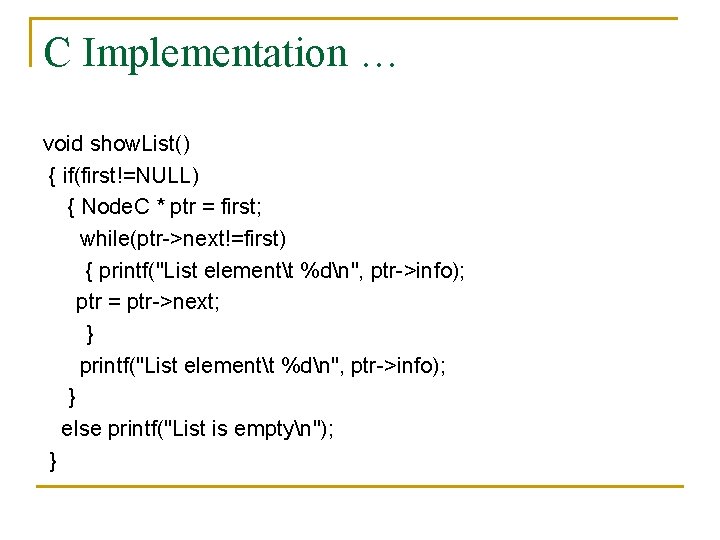 C Implementation …

void showList()
 { if(first!=NULL)
   { NodeC * ptr = first;
     while(ptr->next!=first)
      { printf("List element\t %d\n", ptr->info);
     ptr = ptr->next;
      }
     printf("List element\t %d\n", ptr->info);
   }
  else printf("List is empty\n");
 }